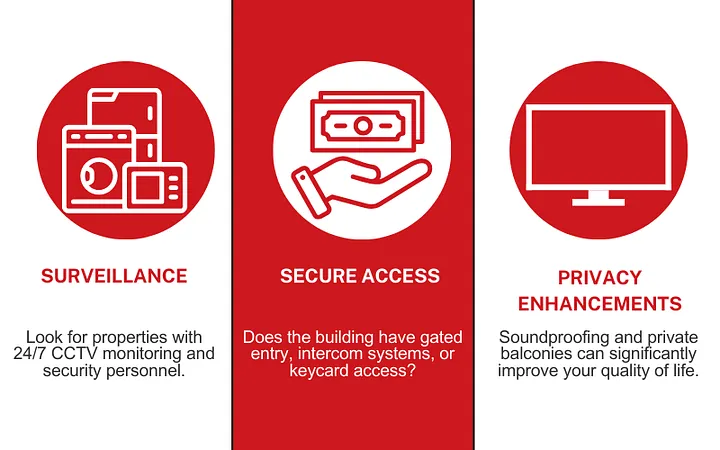 SURVEILLANCE

Look for properties with 24/7 CCTV monitoring and security personnel.

SECURE ACCESS

Does the building have gated entry, intercom systems, or keycard access?

PRIVACY ENHANCEMENTS

Soundproofing and private balconies can significantly improve your quality of life.